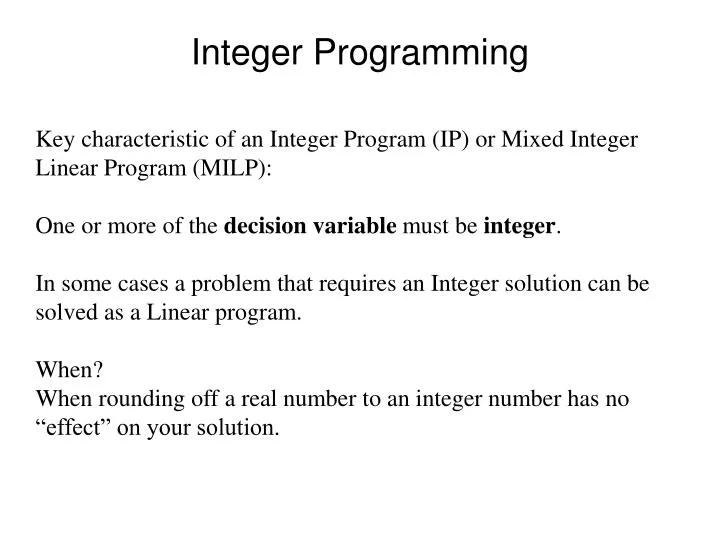 Integer Programming

Key characteristic of an Integer Program (IP) or Mixed Integer Linear Program (MILP):

One or more of the decision variable must be integer.

In some cases a problem that requires an Integer solution can be solved as a Linear program.

When?
When rounding off a real number to an integer number has no “effect” on your solution.